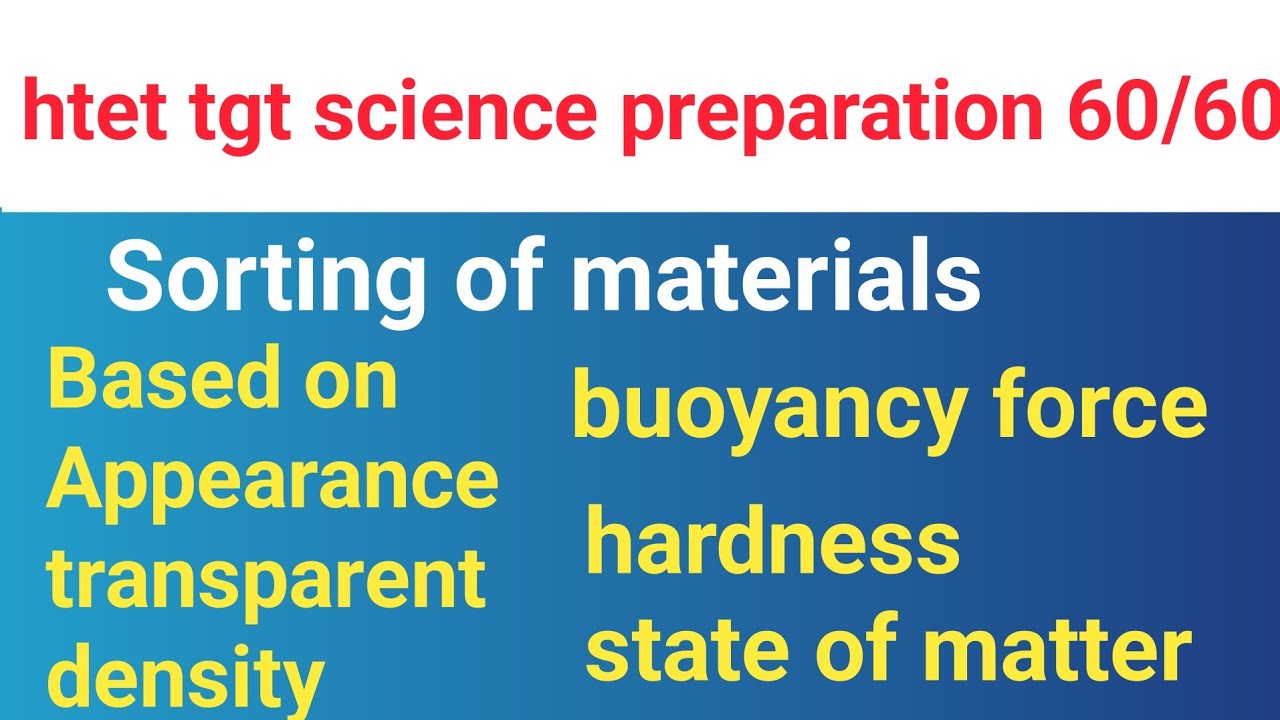 htet tgt science preparation 60/60

Sorting of materials

Based on
Appearance
transparent
density

buoyancy force

hardness
state of matter